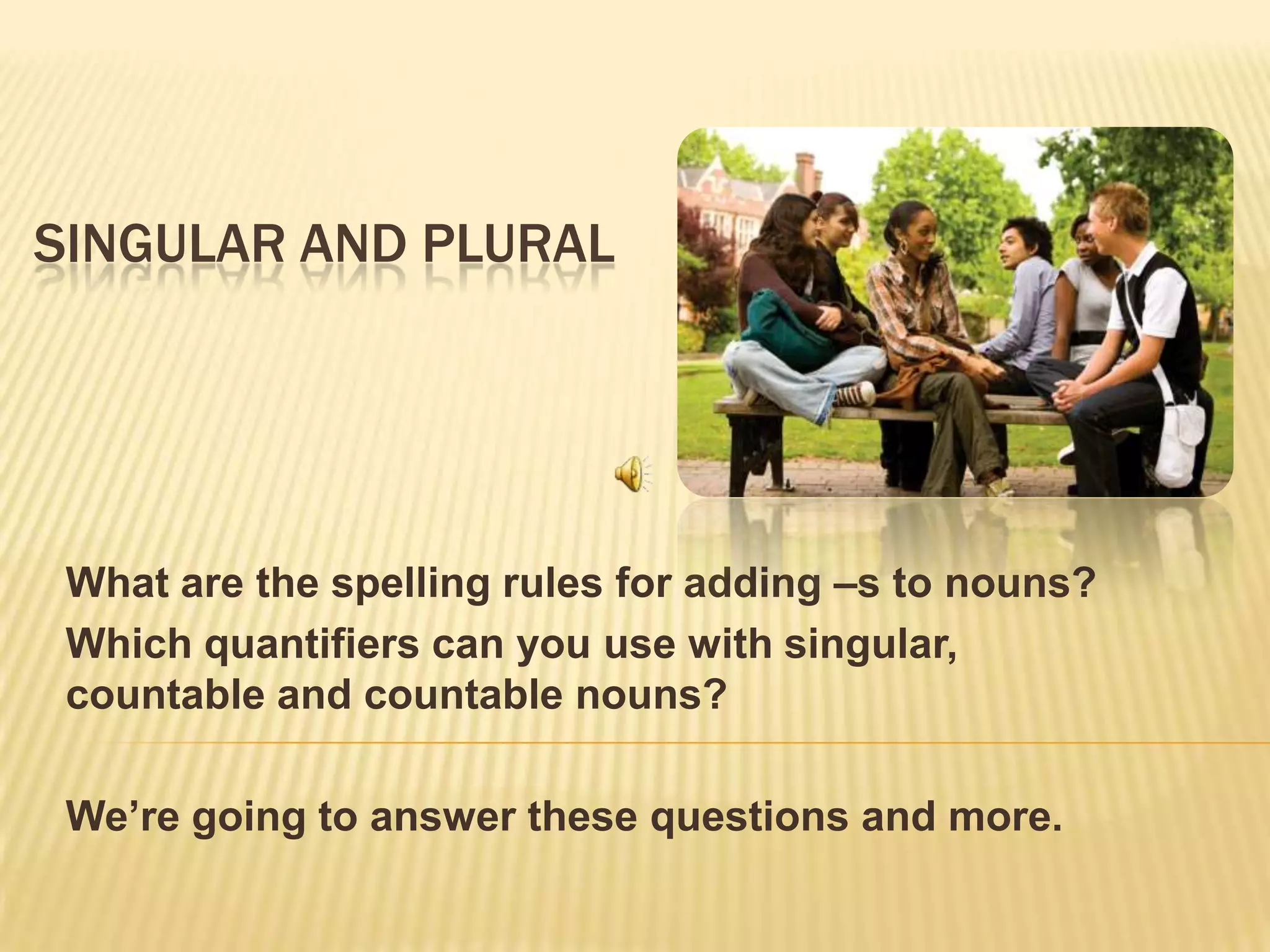 SINGULAR AND PLURAL

What are the spelling rules for adding –s to nouns?

Which quantifiers can you use with singular, countable and countable nouns?

We’re going to answer these questions and more.